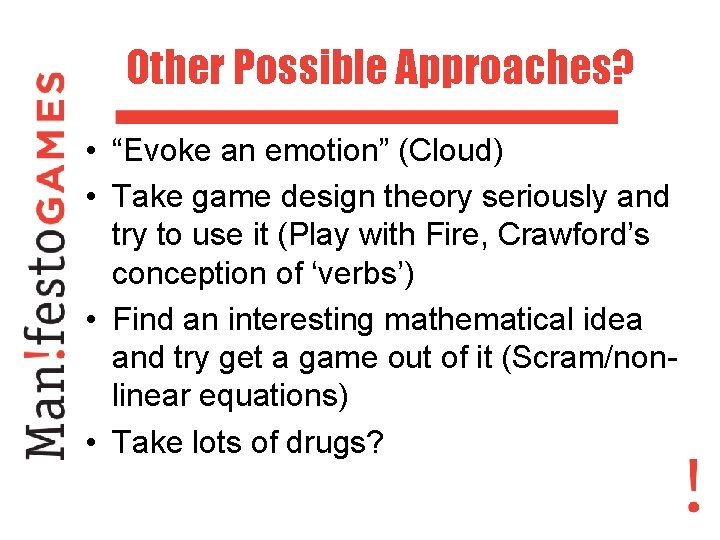 Man!festoGAMES

Other Possible Approaches?

• “Evoke an emotion” (Cloud)
• Take game design theory seriously and try to use it (Play with Fire, Crawford’s conception of ‘verbs’)
• Find an interesting mathematical idea and try get a game out of it (Scram/non-linear equations)
• Take lots of drugs?

!